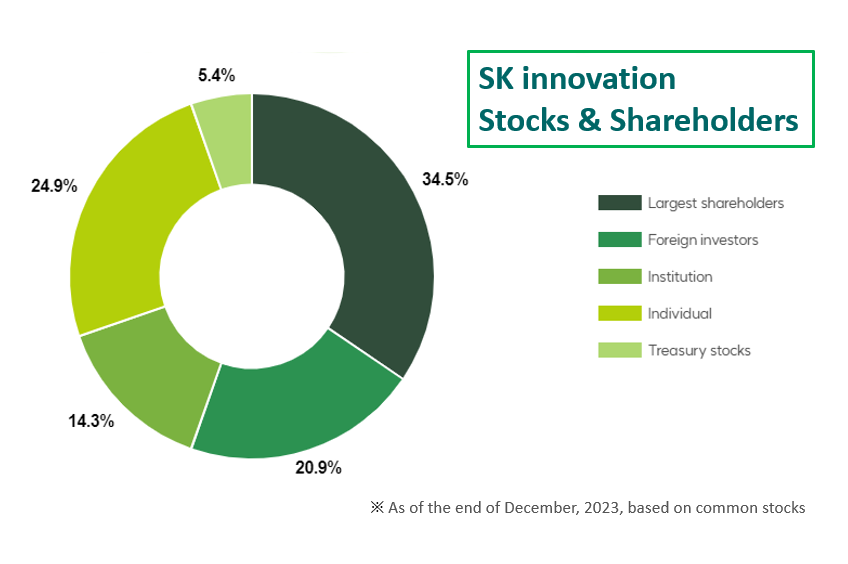 SK innovation
Stocks & Shareholders

5.4%
34.5%
24.9%
14.3%
20.9%

Largest shareholders
Foreign investors
Institution
Individual
Treasury stocks

※ As of the end of December, 2023, based on common stocks